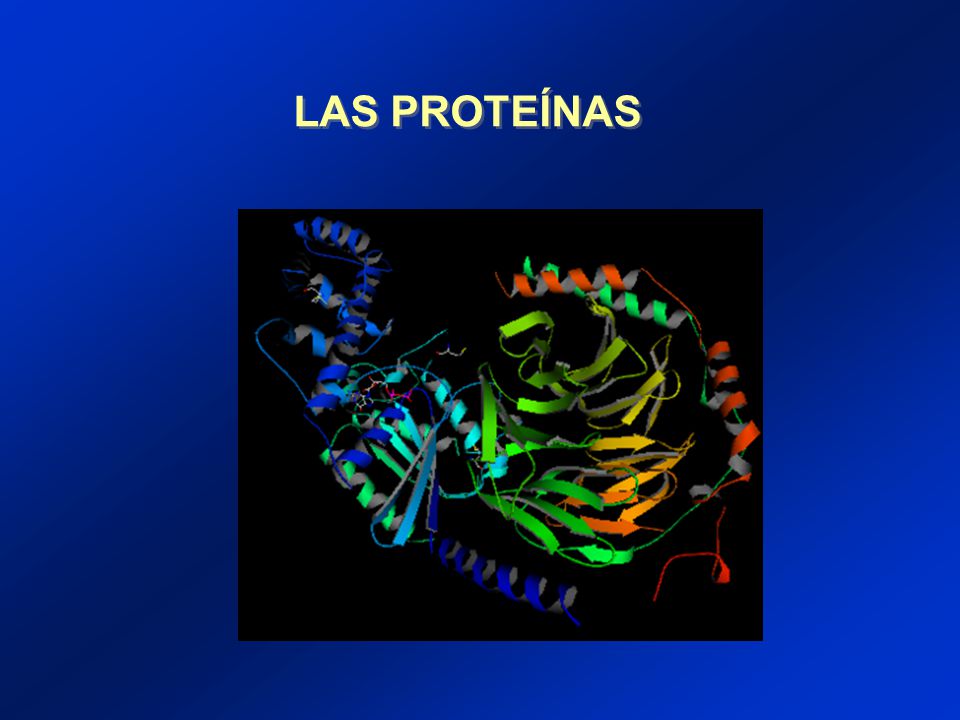 LAS PROTEÍNAS